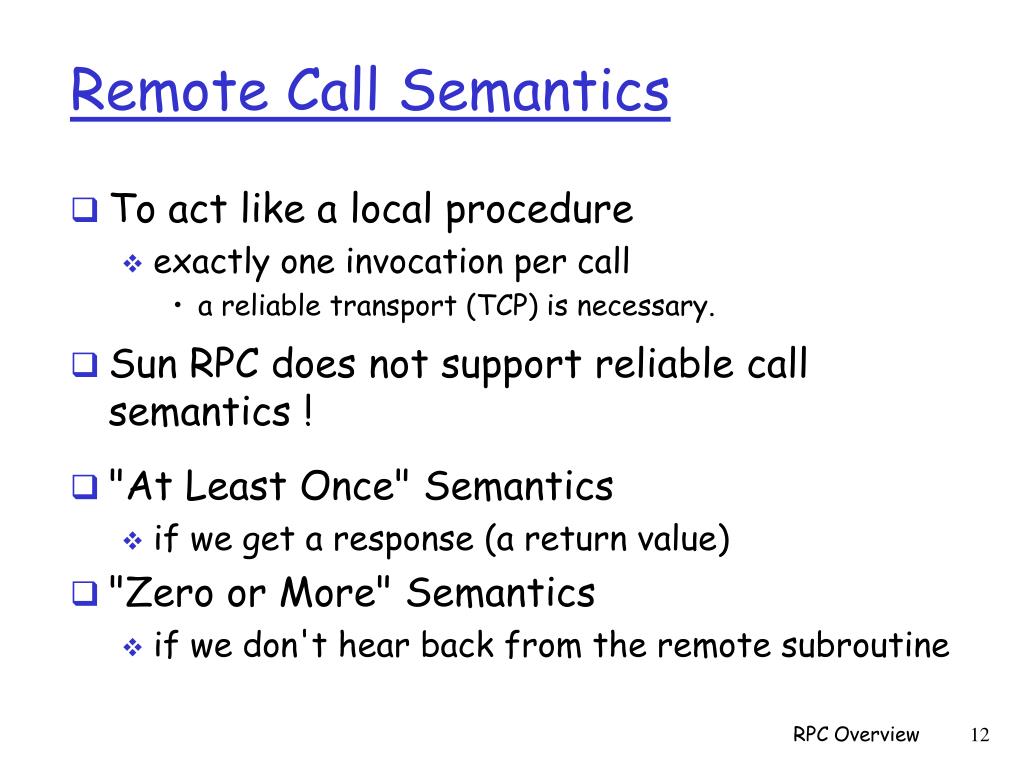 Remote Call Semantics

❑ To act like a local procedure
❖ exactly one invocation per call
• a reliable transport (TCP) is necessary.

❑ Sun RPC does not support reliable call semantics !

❑ "At Least Once" Semantics
❖ if we get a response (a return value)

❑ "Zero or More" Semantics
❖ if we don't hear back from the remote subroutine

RPC Overview 12